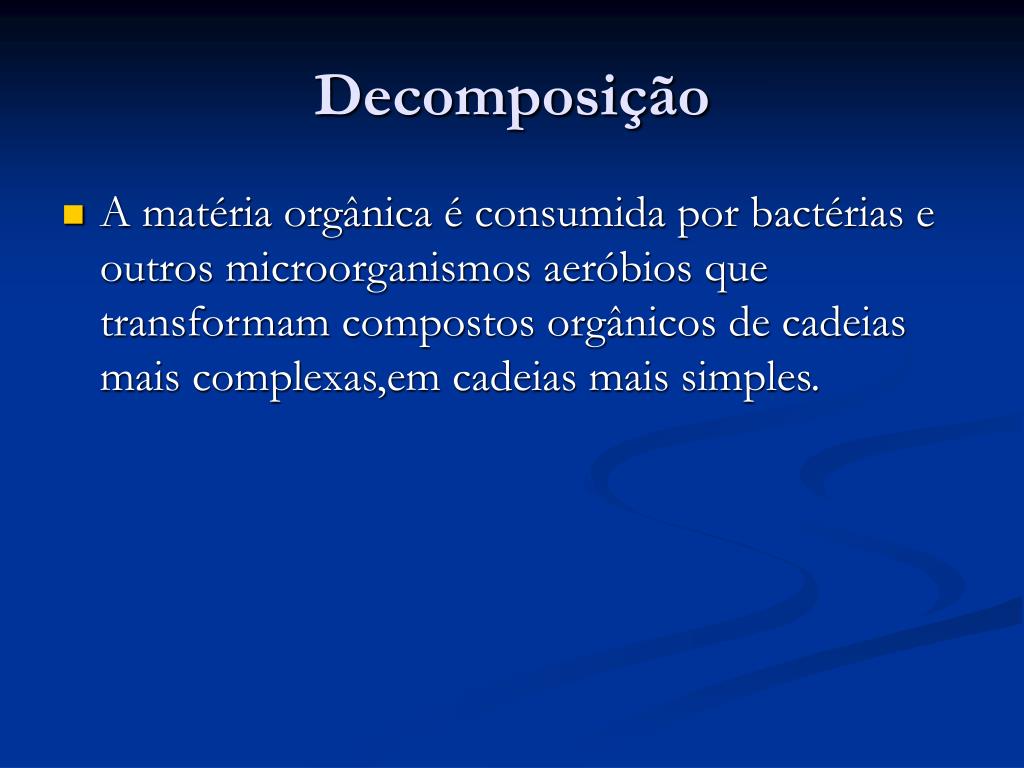 Decomposição

A matéria orgânica é consumida por bactérias e outros microorganismos aeróbios que transformam compostos orgânicos de cadeias mais complexas,em cadeias mais simples.